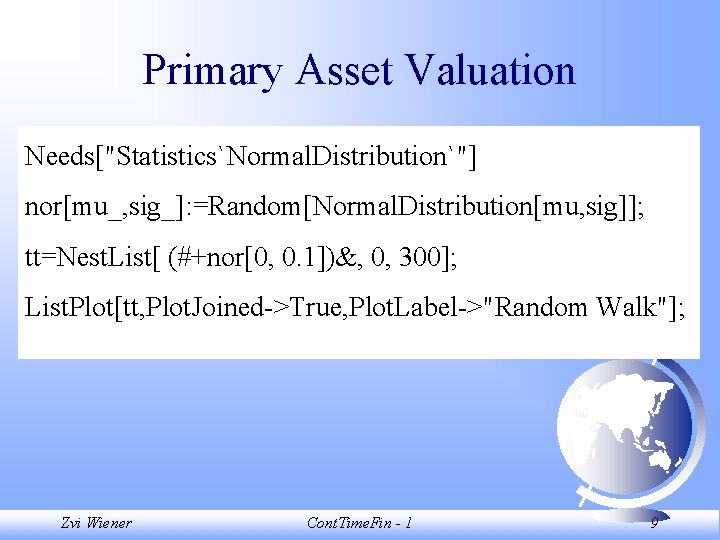 Primary Asset Valuation

Needs["Statistics`NormalDistribution`"]

nor[mu_,sig_]:=Random[NormalDistribution[mu,sig]];

tt=NestList[ (#+nor[0, 0.1])&, 0, 300];

ListPlot[tt,PlotJoined->True,PlotLabel->"Random Walk"];

Zvi Wiener ContTimeFin - 1 9